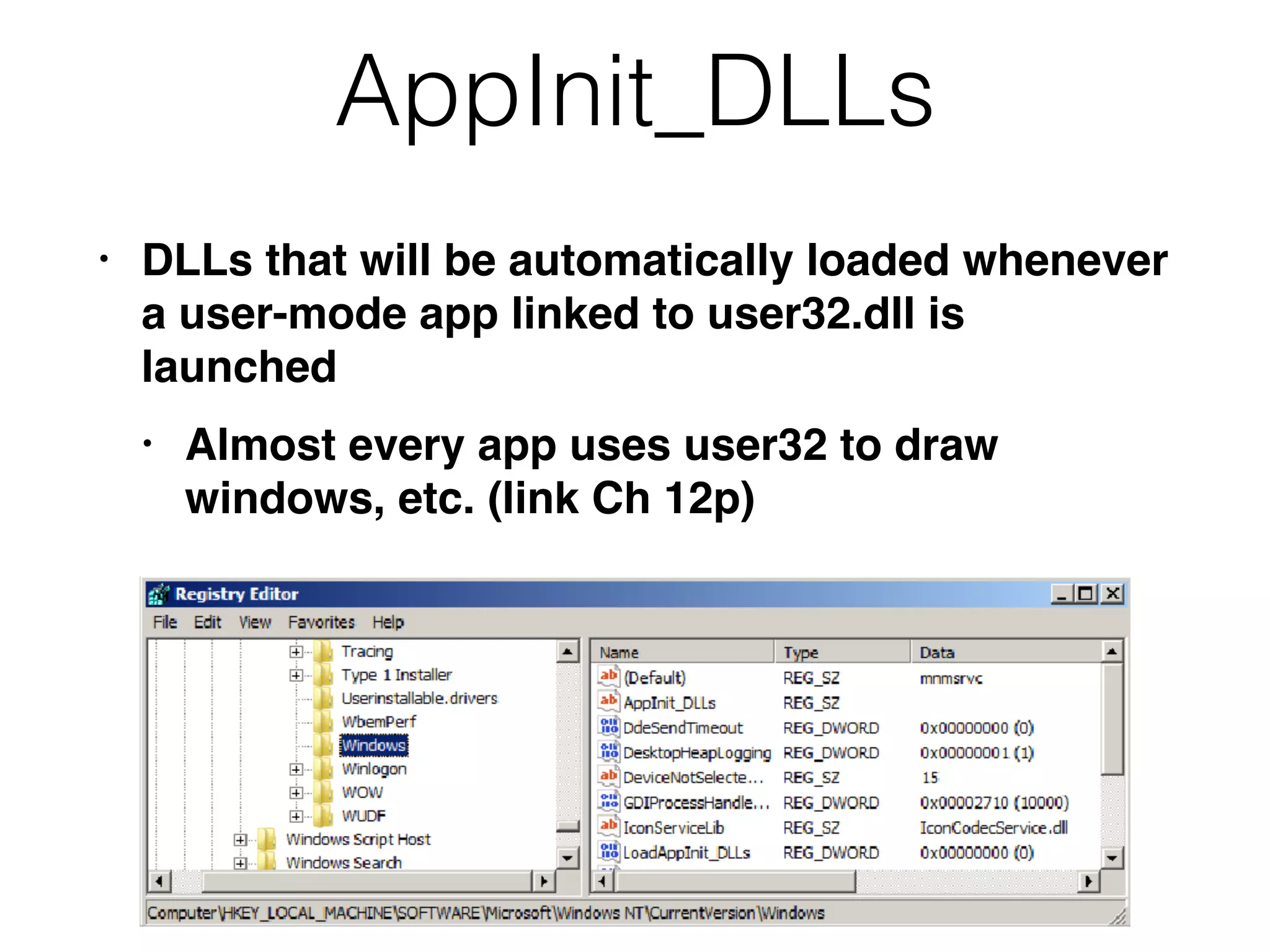 AppInit_DLLs

• DLLs that will be automatically loaded whenever a user-mode app linked to user32.dll is launched

• Almost every app uses user32 to draw windows, etc. (link Ch 12p)

Registry Editor

File Edit View Favorites Help

Tracing
Type 1 Installer
Userinstallable.drivers
WbemPerf
Windows
Winlogon
WOW
WUDF
Windows Script Host
Windows Search

| Name | Type | Data |
|---|---|---|
| (Default) | REG_SZ | mnmsrvc |
| AppInit_DLLs | REG_SZ | |
| DdeSendTimeout | REG_DWORD | 0x00000000 (0) |
| DesktopHeapLogging | REG_DWORD | 0x00000001 (1) |
| DeviceNotSelecte... | REG_SZ | 15 |
| GDIProcessHandle... | REG_DWORD | 0x00002710 (10000) |
| IconServiceLib | REG_SZ | IconCodecService.dll |
| LoadAppInit_DLLs | REG_DWORD | 0x00000000 (0) |

Computer\HKEY_LOCAL_MACHINE\SOFTWARE\Microsoft\Windows NT\CurrentVersion\Windows